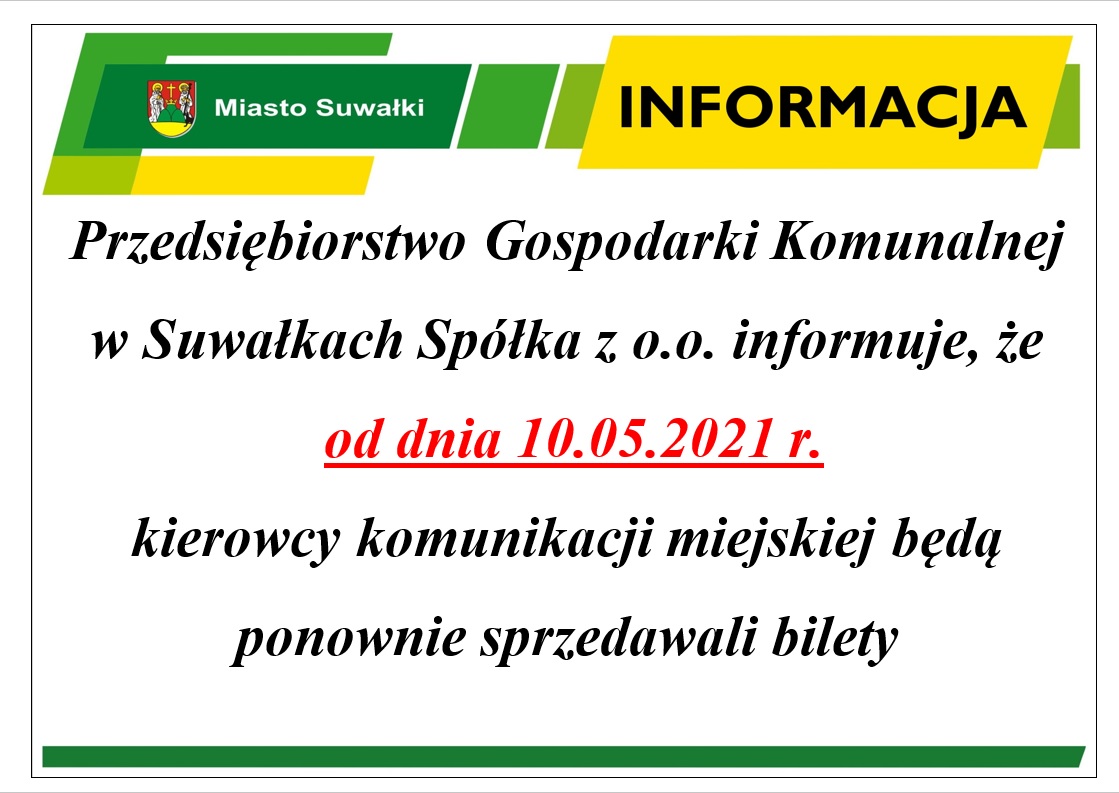 Miasto Suwałki

INFORMACJA

Przedsiębiorstwo Gospodarki Komunalnej w Suwałkach Spółka z o.o. informuje, że

od dnia 10.05.2021 r.

kierowcy komunikacji miejskiej będą ponownie sprzedawali bilety